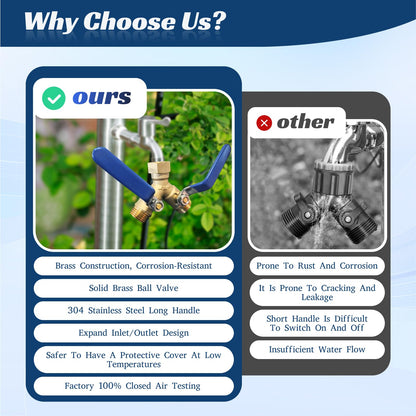 Why Choose Us?

ours

Brass Construction, Corrosion-Resistant

Solid Brass Ball Valve

304 Stainless Steel Long Handle

Expand Inlet/Outlet Design

Safer To Have A Protective Cover At Low Temperatures

Factory 100% Closed Air Testing

other

Prone To Rust And Corrosion

It Is Prone To Cracking And Leakage

Short Handle Is Difficult To Switch On And Off

Insufficient Water Flow